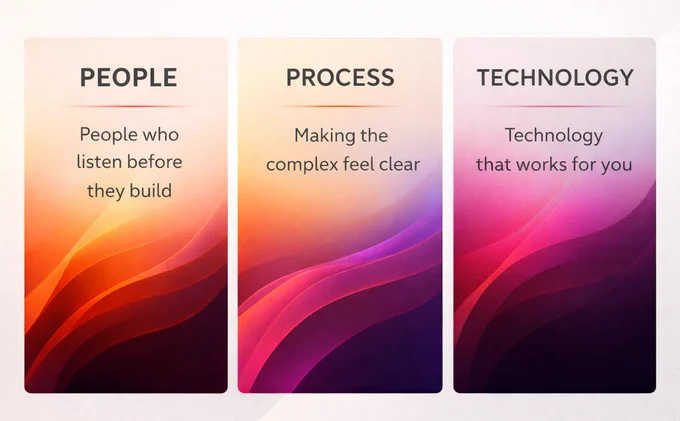 PEOPLE

People who listen before they build

PROCESS

Making the complex feel clear

TECHNOLOGY

Technology that works for you